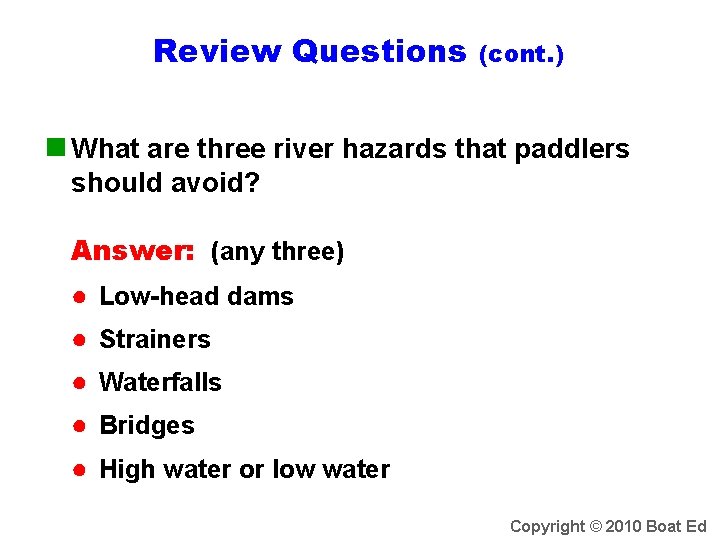 Review Questions (cont.)

What are three river hazards that paddlers should avoid?

Answer: (any three)

- Low-head dams
- Strainers
- Waterfalls
- Bridges
- High water or low water

Copyright © 2010 Boat Ed